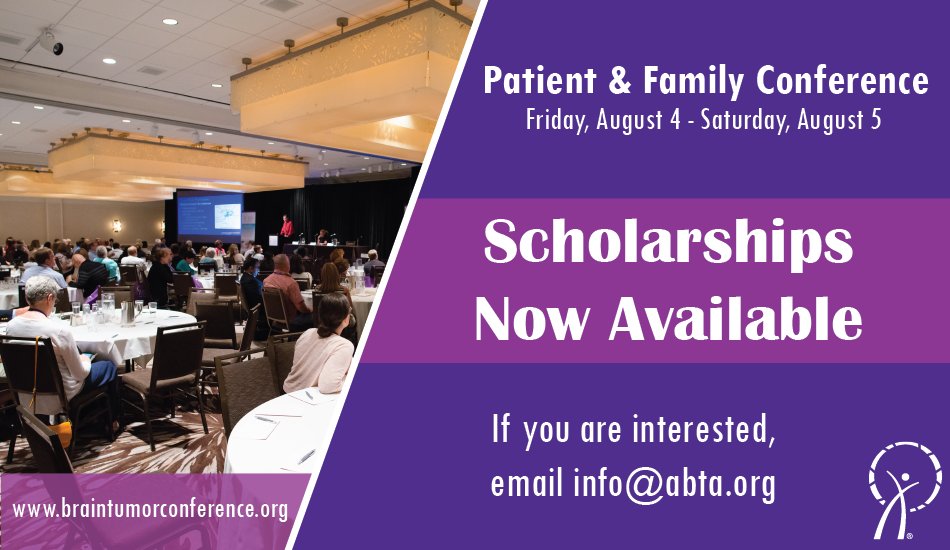 Patient & Family Conference
Friday, August 4 - Saturday, August 5

Scholarships Now Available

If you are interested, email info@abta.org

www.braintumorconference.org